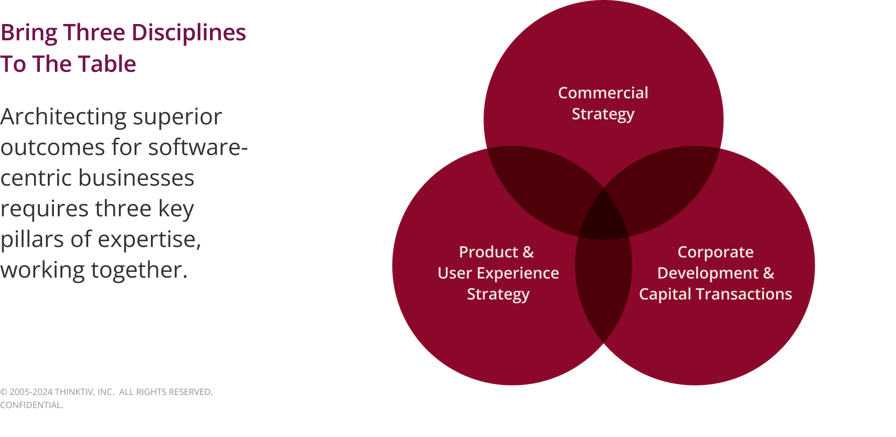 Bring Three Disciplines To The Table

Architecting superior outcomes for software-centric businesses requires three key pillars of expertise, working together.

Commercial Strategy

Product & User Experience Strategy

Corporate Development & Capital Transactions

© 2005-2024 THINKTIV, INC. ALL RIGHTS RESERVED. CONFIDENTIAL.